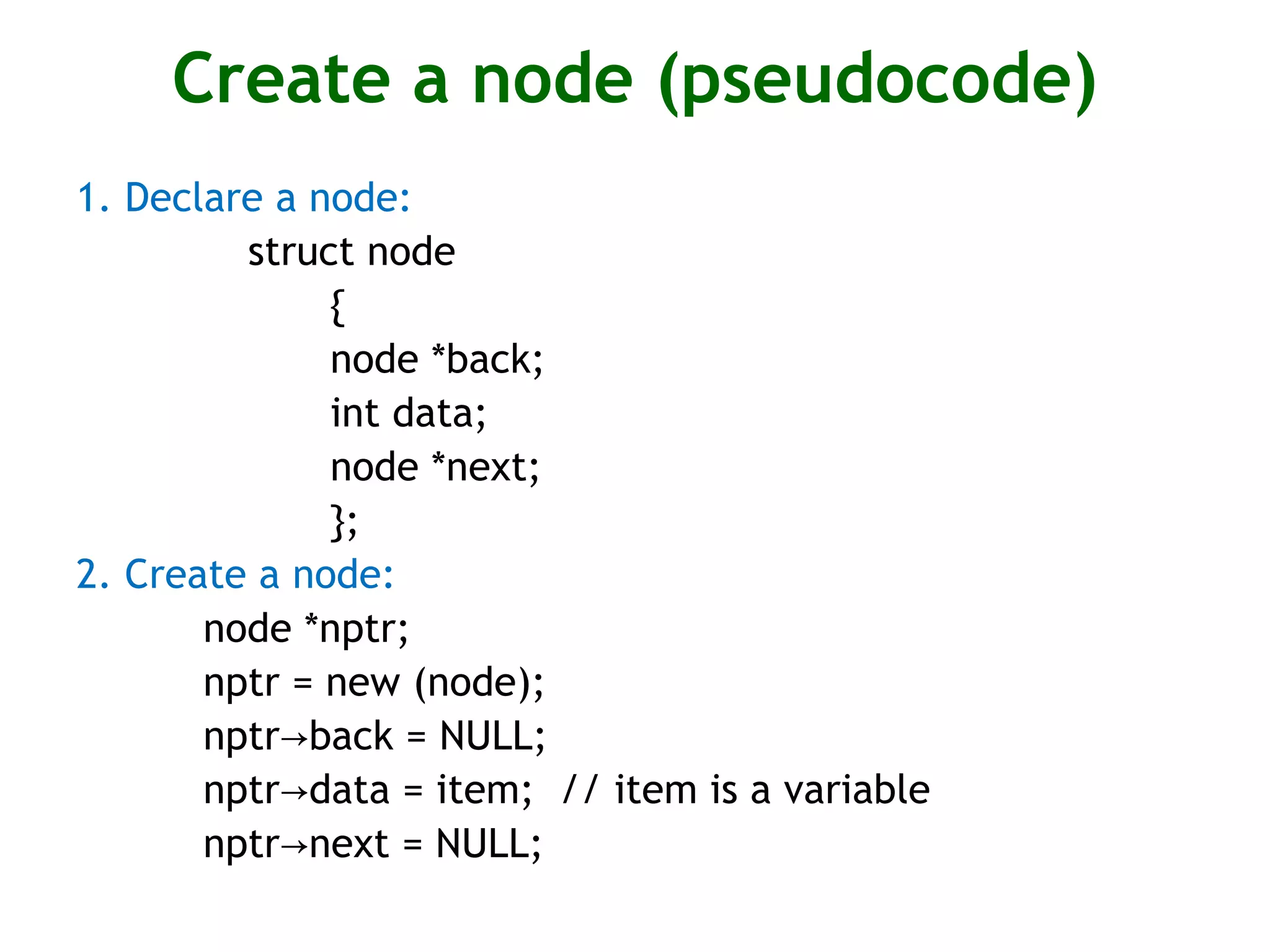 Create a node (pseudocode)

1. Declare a node:

struct node
{
node *back;
int data;
node *next;
};

2. Create a node:

node *nptr;
nptr = new (node);
nptr→back = NULL;
nptr→data = item;  // item is a variable
nptr→next = NULL;